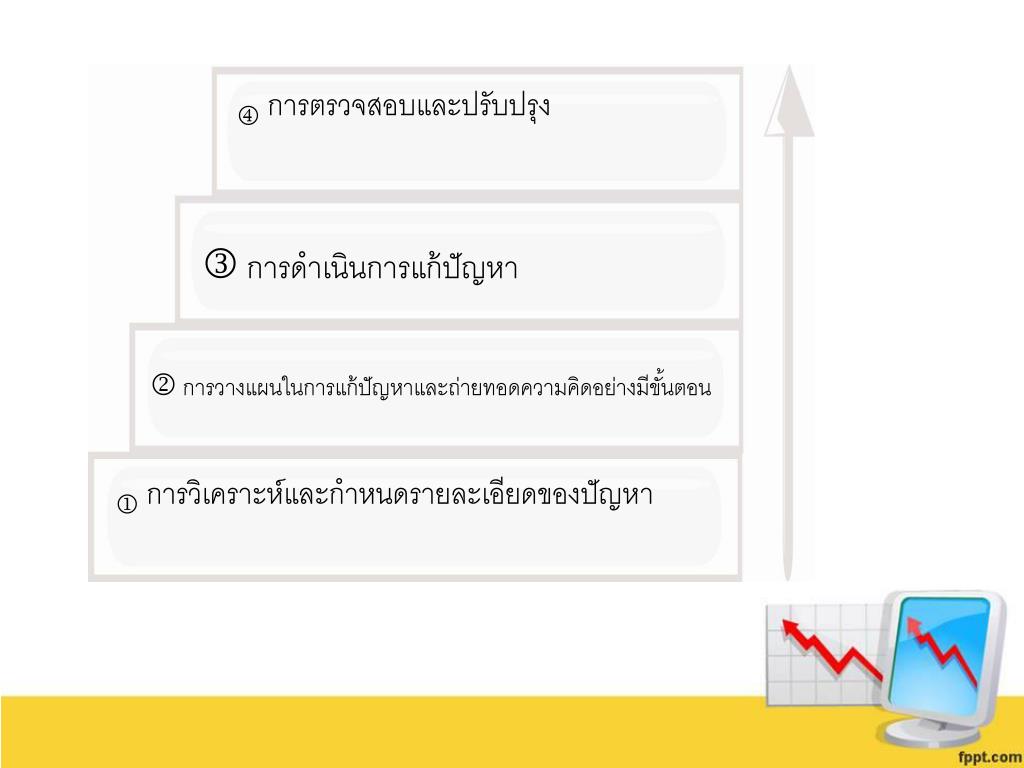 ④ การตรวจสอบและปรับปรุง

③ การดำเนินการแก้ปัญหา

② การวางแผนในการแก้ปัญหาและถ่ายทอดความคิดอย่างมีขั้นตอน

① การวิเคราะห์และกำหนดรายละเอียดของปัญหา

fppt.com